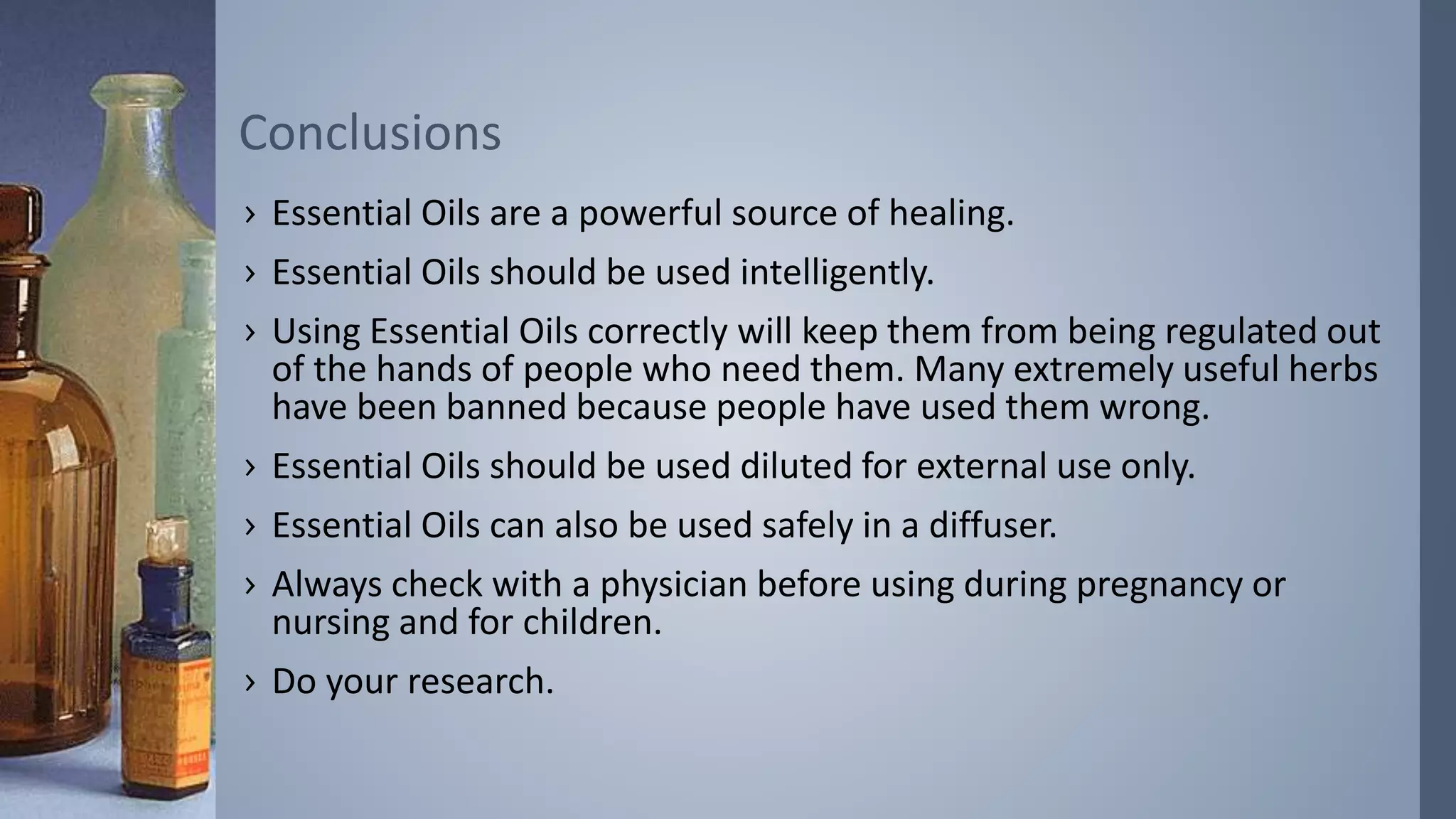 Conclusions

› Essential Oils are a powerful source of healing.

› Essential Oils should be used intelligently.

› Using Essential Oils correctly will keep them from being regulated out of the hands of people who need them. Many extremely useful herbs have been banned because people have used them wrong.

› Essential Oils should be used diluted for external use only.

› Essential Oils can also be used safely in a diffuser.

› Always check with a physician before using during pregnancy or nursing and for children.

› Do your research.